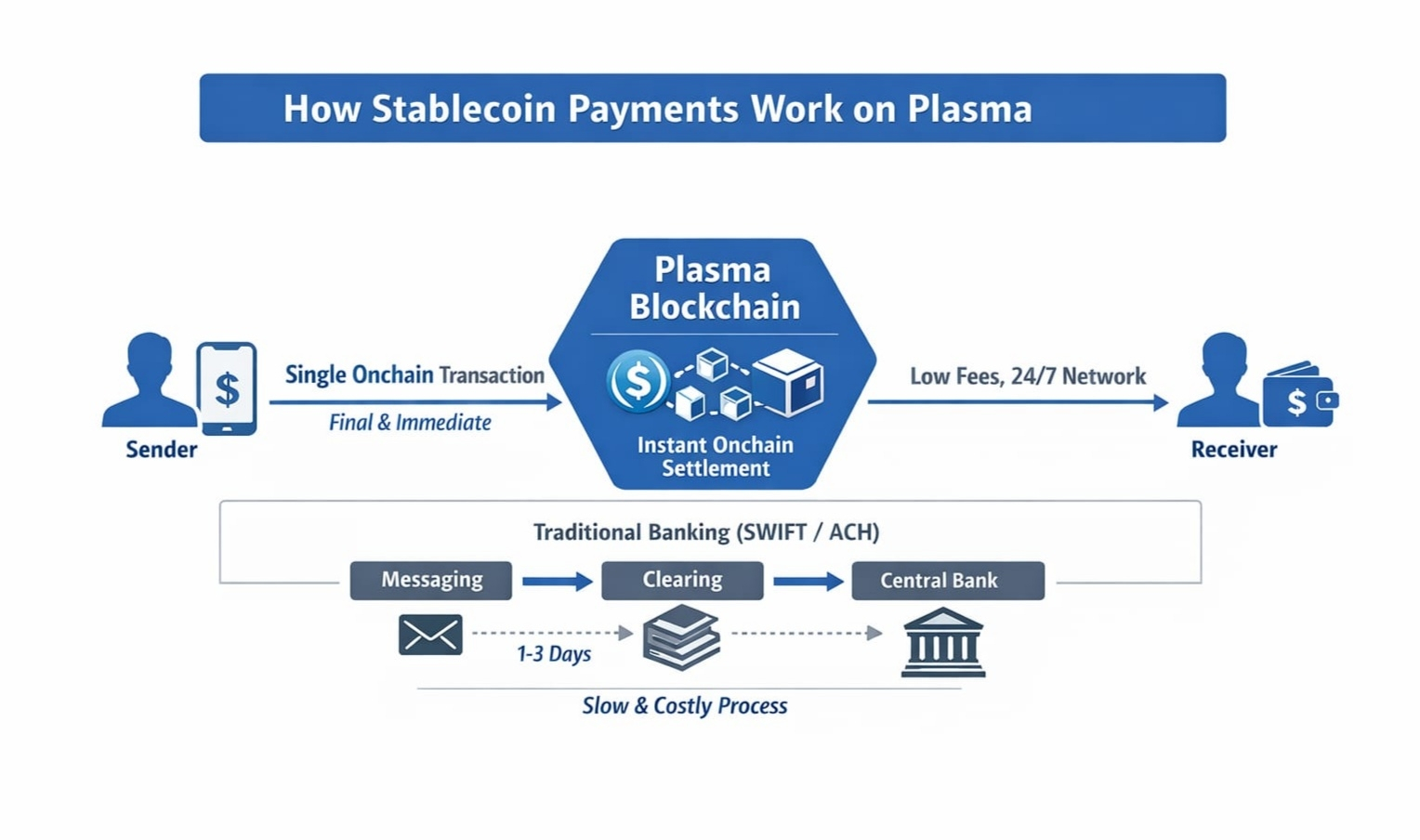 How Stablecoin Payments Work on Plasma

$

Sender

Single Onchain Transaction

Final & Immediate

Plasma Blockchain

$

Instant Onchain Settlement

Low Fees, 24/7 Network

$

Receiver

Traditional Banking (SWIFT / ACH)

Messaging

Clearing

Central Bank

1-3 Days

Slow & Costly Process